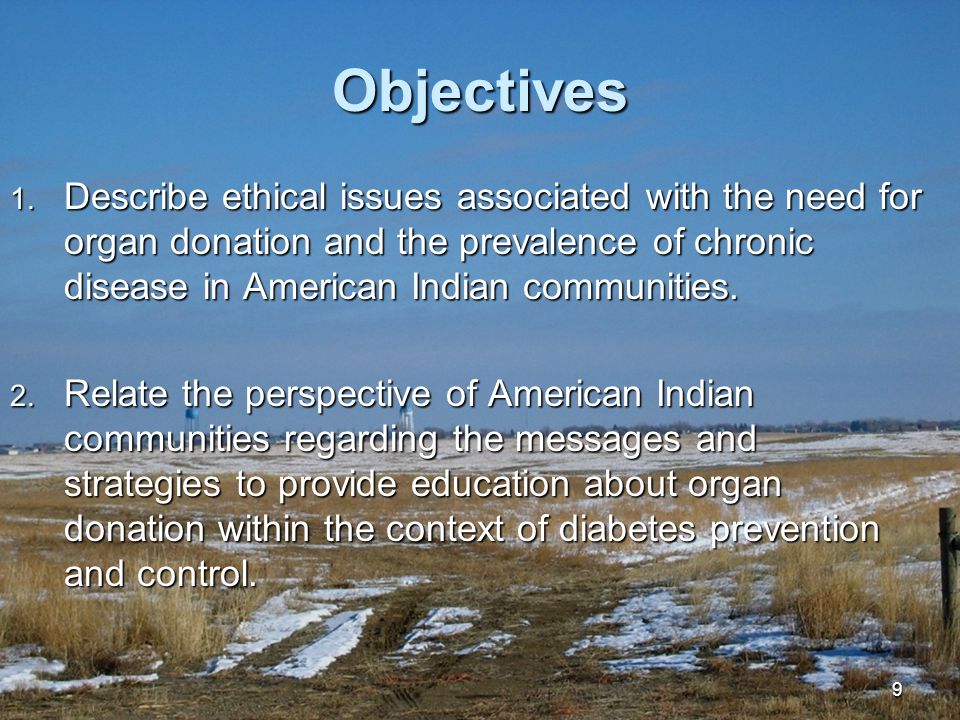 Objectives

1. Describe ethical issues associated with the need for organ donation and the prevalence of chronic disease in American Indian communities.

2. Relate the perspective of American Indian communities regarding the messages and strategies to provide education about organ donation within the context of diabetes prevention and control.

9